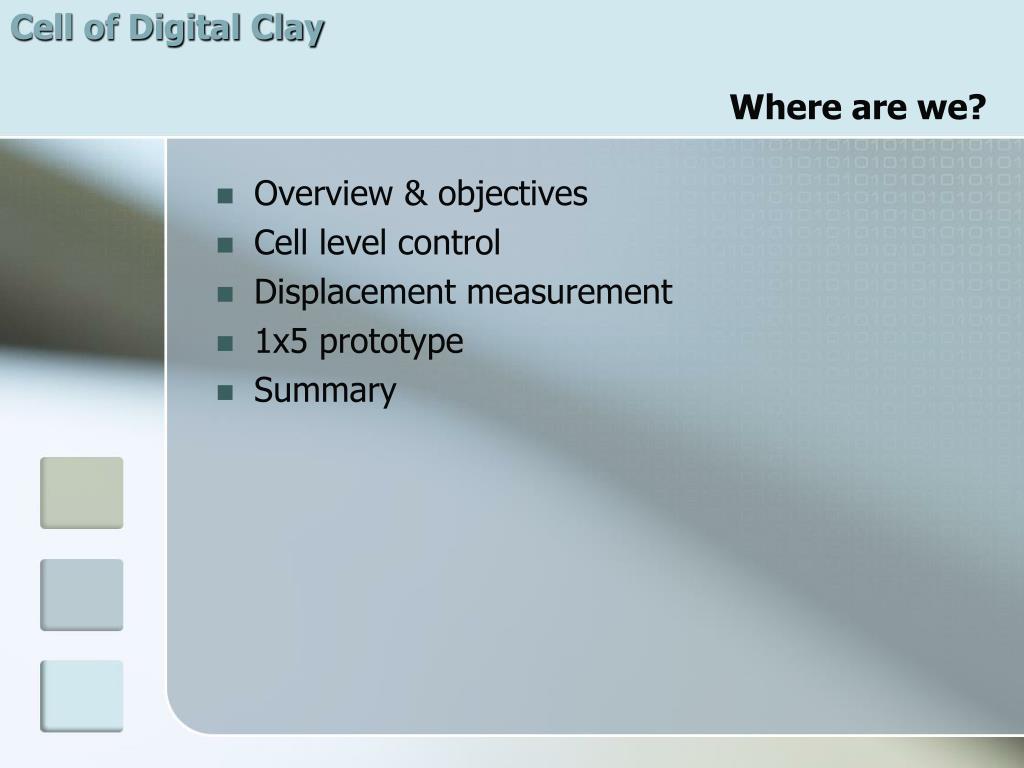 Cell of Digital Clay

Where are we?

- Overview & objectives
- Cell level control
- Displacement measurement
- 1x5 prototype
- Summary